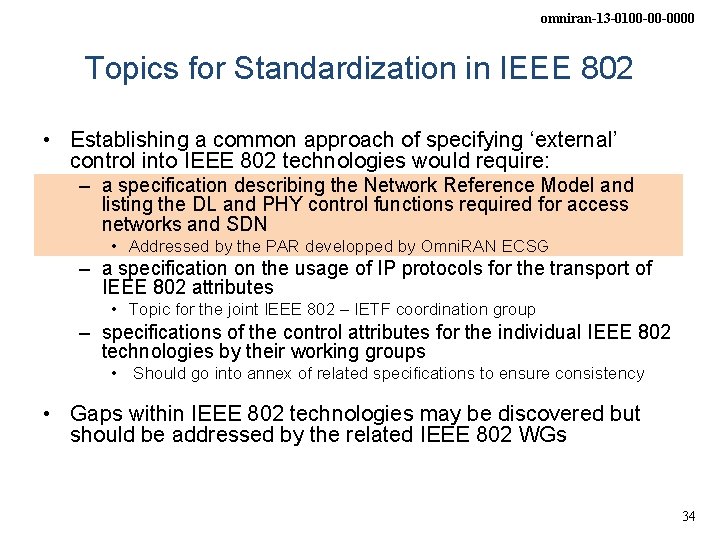 omniran-13-0100-00-0000

Topics for Standardization in IEEE 802

• Establishing a common approach of specifying ‘external’ control into IEEE 802 technologies would require:
– a specification describing the Network Reference Model and listing the DL and PHY control functions required for access networks and SDN
• Addressed by the PAR developped by OmniRAN ECSG
– a specification on the usage of IP protocols for the transport of IEEE 802 attributes
• Topic for the joint IEEE 802 – IETF coordination group
– specifications of the control attributes for the individual IEEE 802 technologies by their working groups
• Should go into annex of related specifications to ensure consistency

• Gaps within IEEE 802 technologies may be discovered but should be addressed by the related IEEE 802 WGs

34